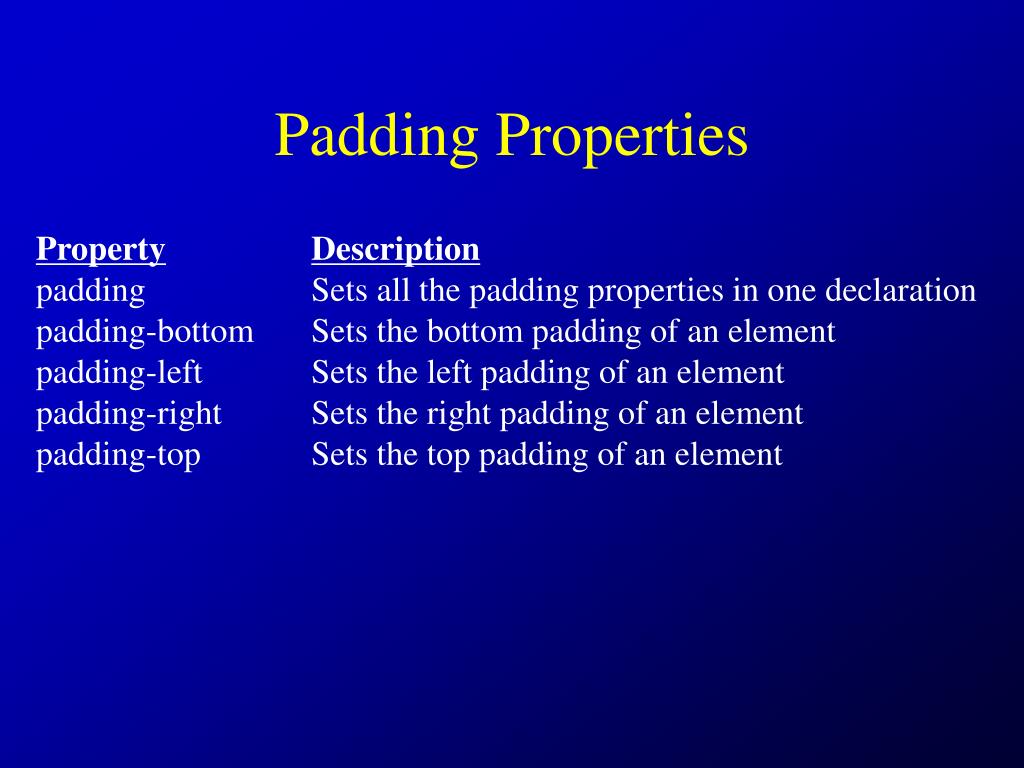 Padding Properties

| Property | Description |
|---|---|
| padding | Sets all the padding properties in one declaration |
| padding-bottom | Sets the bottom padding of an element |
| padding-left | Sets the left padding of an element |
| padding-right | Sets the right padding of an element |
| padding-top | Sets the top padding of an element |